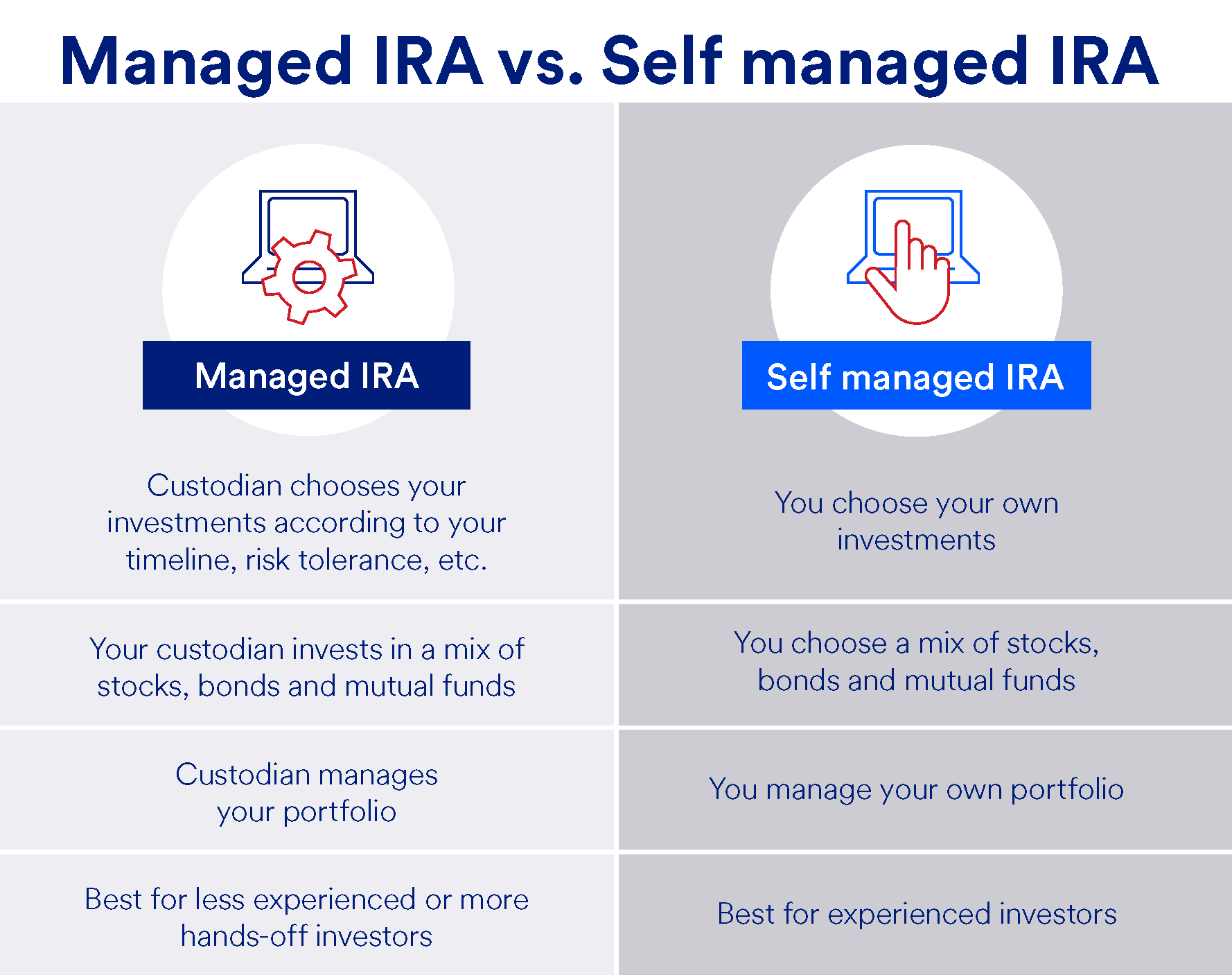 Managed IRA vs. Self managed IRA

| Managed IRA | Self managed IRA |
|---|---|
| Custodian chooses your investments according to your timeline, risk tolerance, etc. | You choose your own investments |
| Your custodian invests in a mix of stocks, bonds and mutual funds | You choose a mix of stocks, bonds and mutual funds |
| Custodian manages your portfolio | You manage your own portfolio |
| Best for less experienced or more hands-off investors | Best for experienced investors |